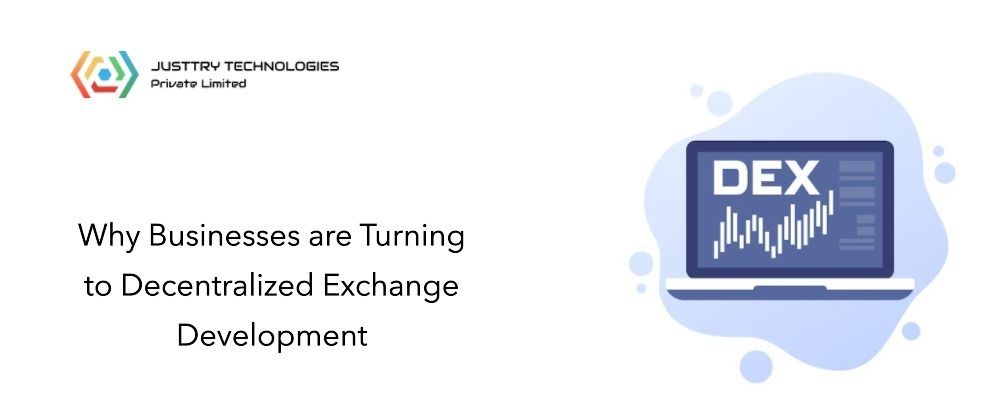 JUSTTRY TECHNOLOGIES
Private Limited

Why Businesses are Turning to Decentralized Exchange Development

DEX